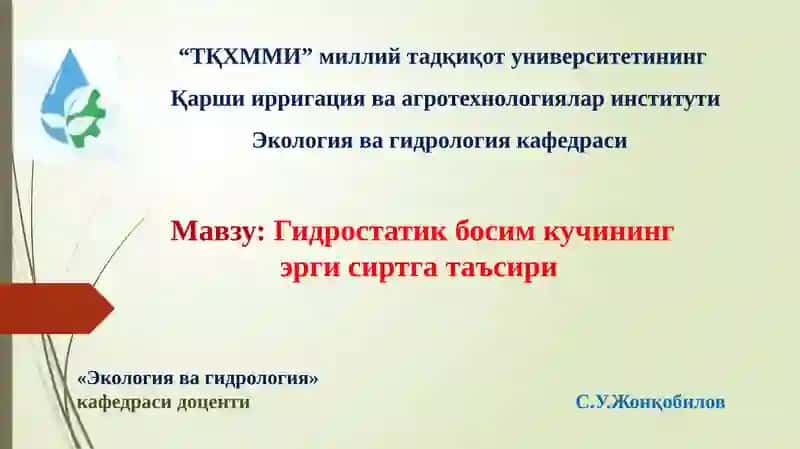 “ТҚХММИ” миллий тадқиқот университетининг

Қарши ирригация ва агротехнологиялар институти

Экология ва гидрология кафедраси

Мавзу: Гидростатик босим кучининг эрги сиртга таъсири

«Экология ва гидрология» кафедраси доценти

С.У.Жонқобилов